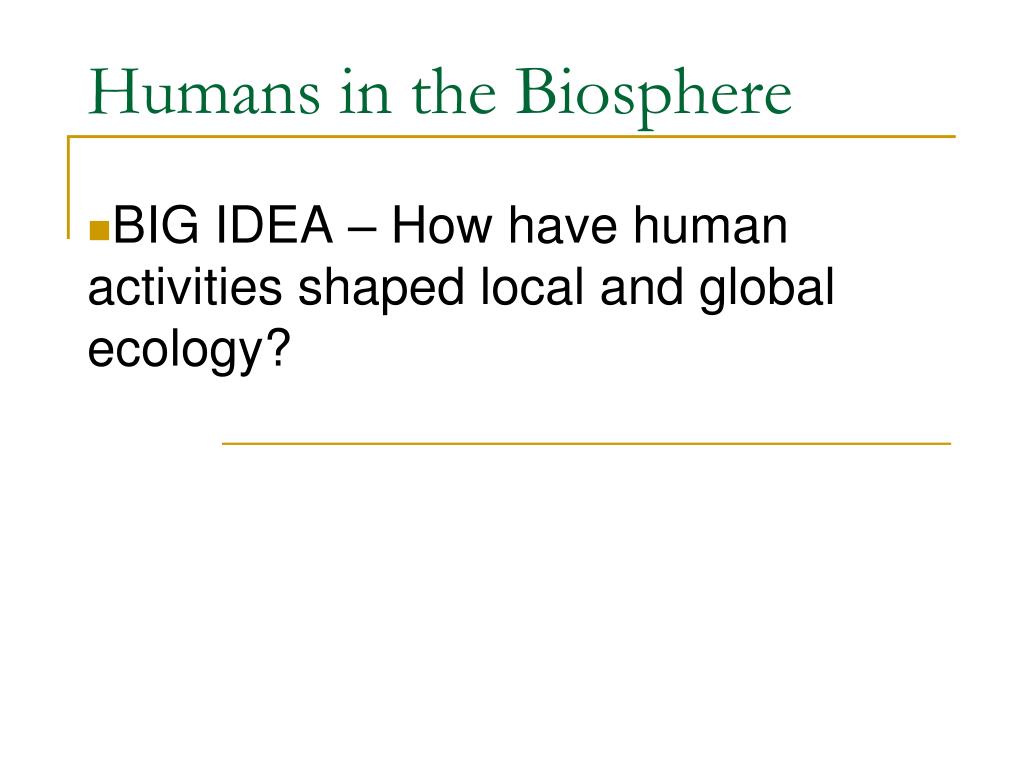 Humans in the Biosphere

BIG IDEA – How have human activities shaped local and global ecology?